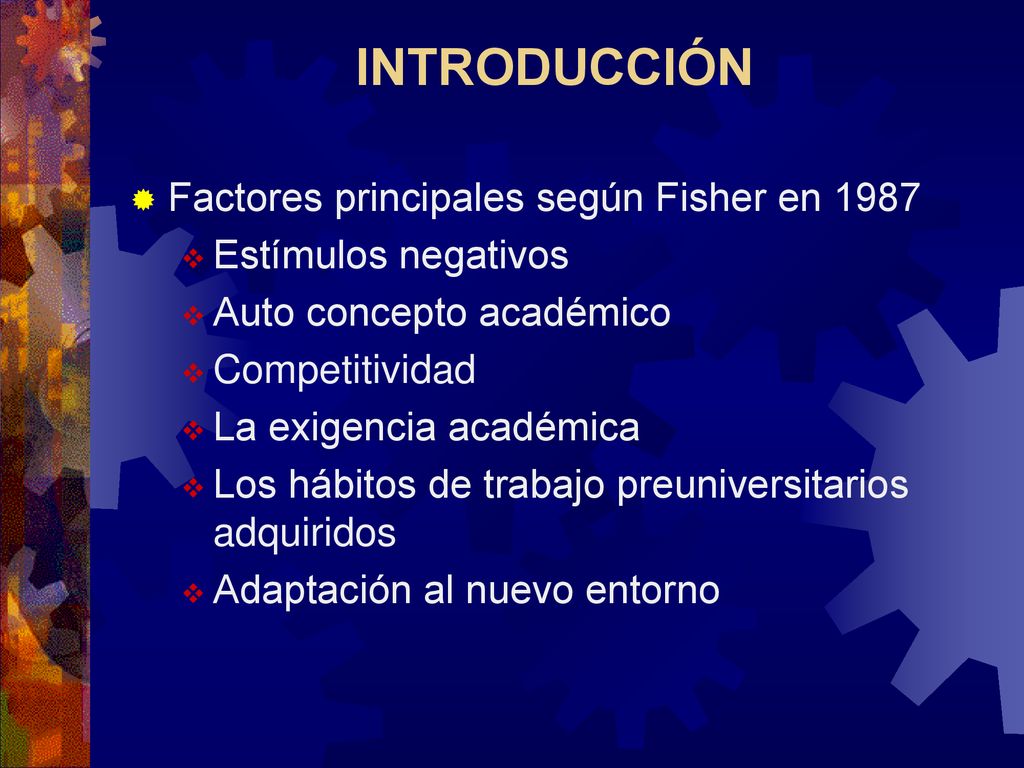 INTRODUCCIÓN

Factores principales según Fisher en 1987

Estímulos negativos

Auto concepto académico

Competitividad

La exigencia académica

Los hábitos de trabajo preuniversitarios adquiridos

Adaptación al nuevo entorno